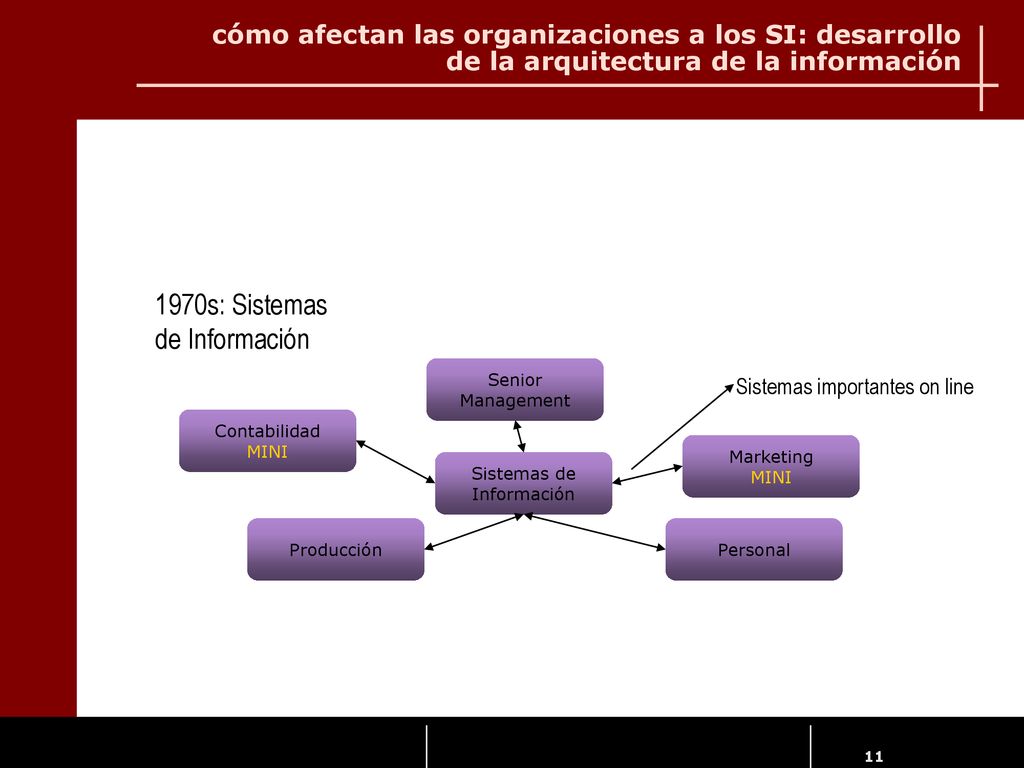 cómo afectan las organizaciones a los SI: desarrollo de la arquitectura de la información

1970s: Sistemas de Información

Senior Management

Sistemas importantes on line

Contabilidad MINI

Sistemas de Información

Marketing MINI

Producción

Personal

11